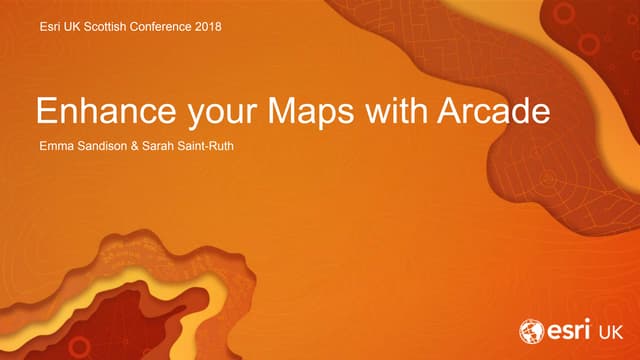 Esri UK Scottish Conference 2018

Enhance your Maps with Arcade

Emma Sandison & Sarah Saint-Ruth

esri UK